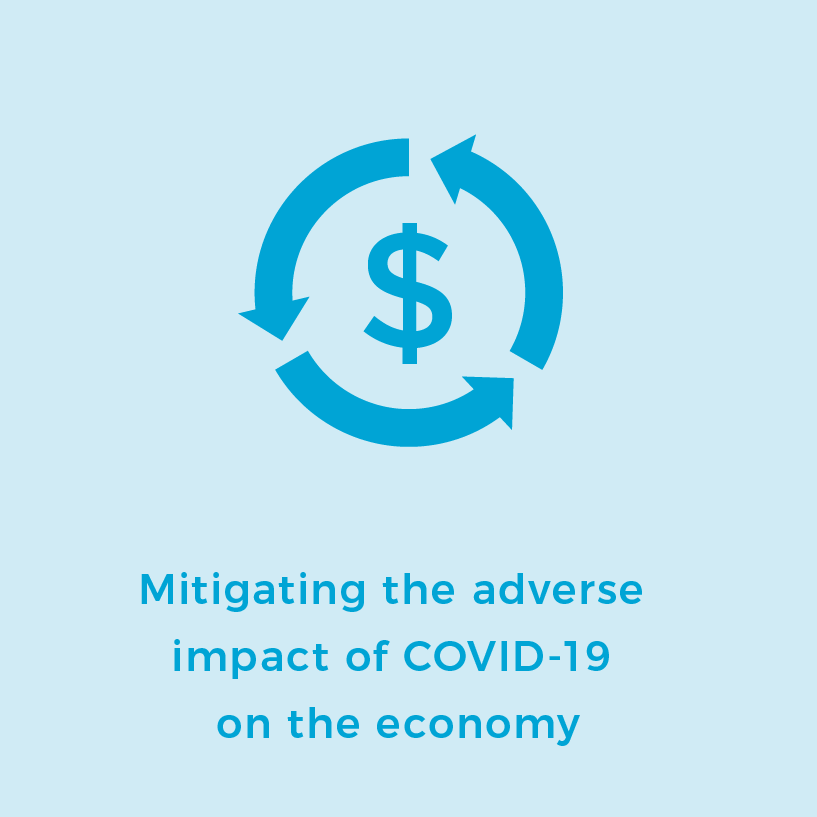 $

Mitigating the adverse impact of COVID-19 on the economy